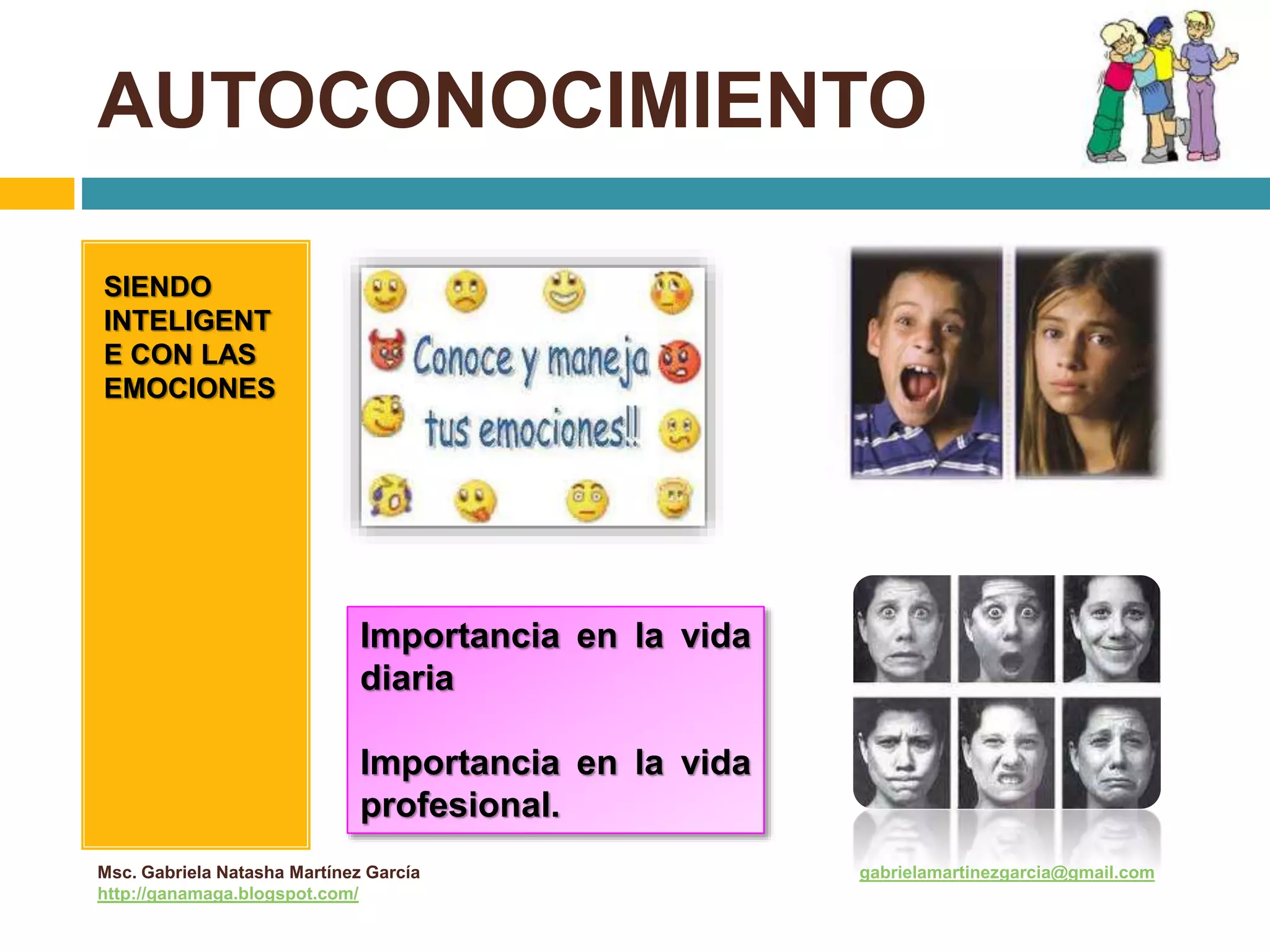 AUTOCONOCIMIENTO

SIENDO INTELIGENTE CON LAS EMOCIONES

Conoce y maneja tus emociones!!

Importancia en la vida diaria

Importancia en la vida profesional.

Msc. Gabriela Natasha Martínez García
http://ganamaga.blogspot.com/

gabrielamartinezgarcia@gmail.com